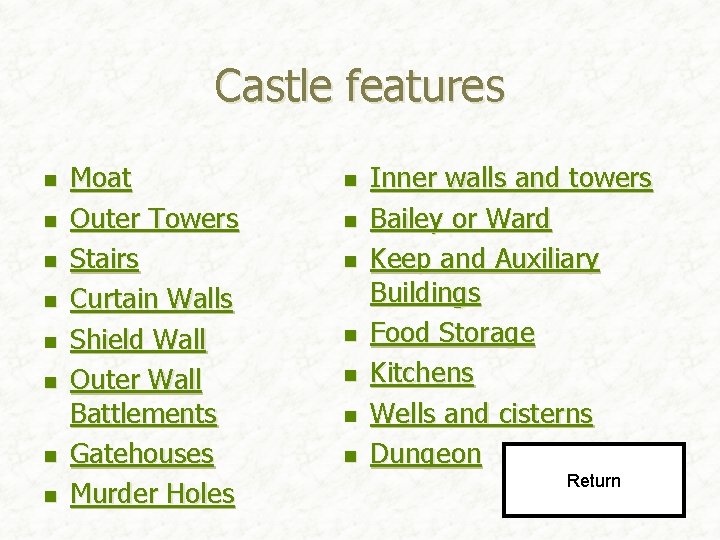 Castle features

- Moat
- Outer Towers
- Stairs
- Curtain Walls
- Shield Wall
- Outer Wall Battlements
- Gatehouses
- Murder Holes

- Inner walls and towers
- Bailey or Ward
- Keep and Auxiliary Buildings
- Food Storage
- Kitchens
- Wells and cisterns
- Dungeon

Return